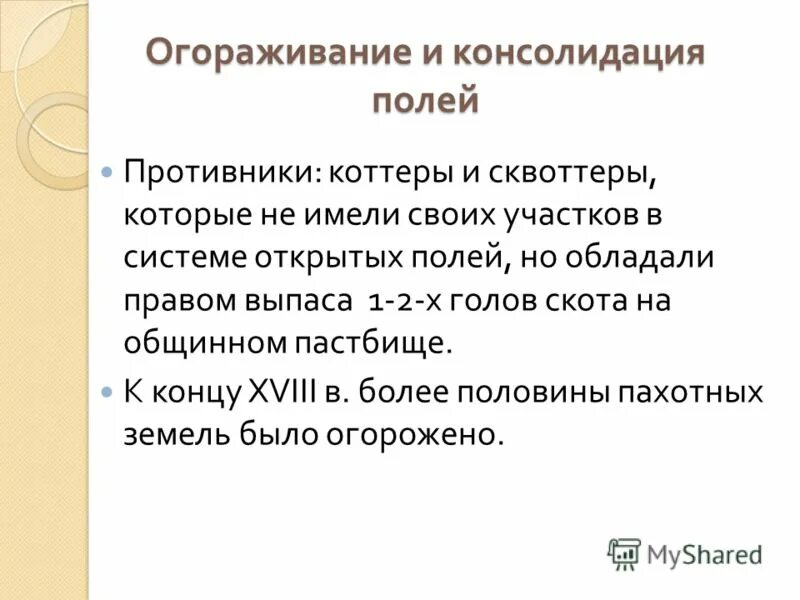 Огораживание и консолидация полей

Противники: коттеры и сквоттеры, которые не имели своих участков в системе открытых полей, но обладали правом выпаса 1-2-х голов скота на общинном пастбище.

К концу XVIII в. более половины пахотных земель было огорожено.

MyShared